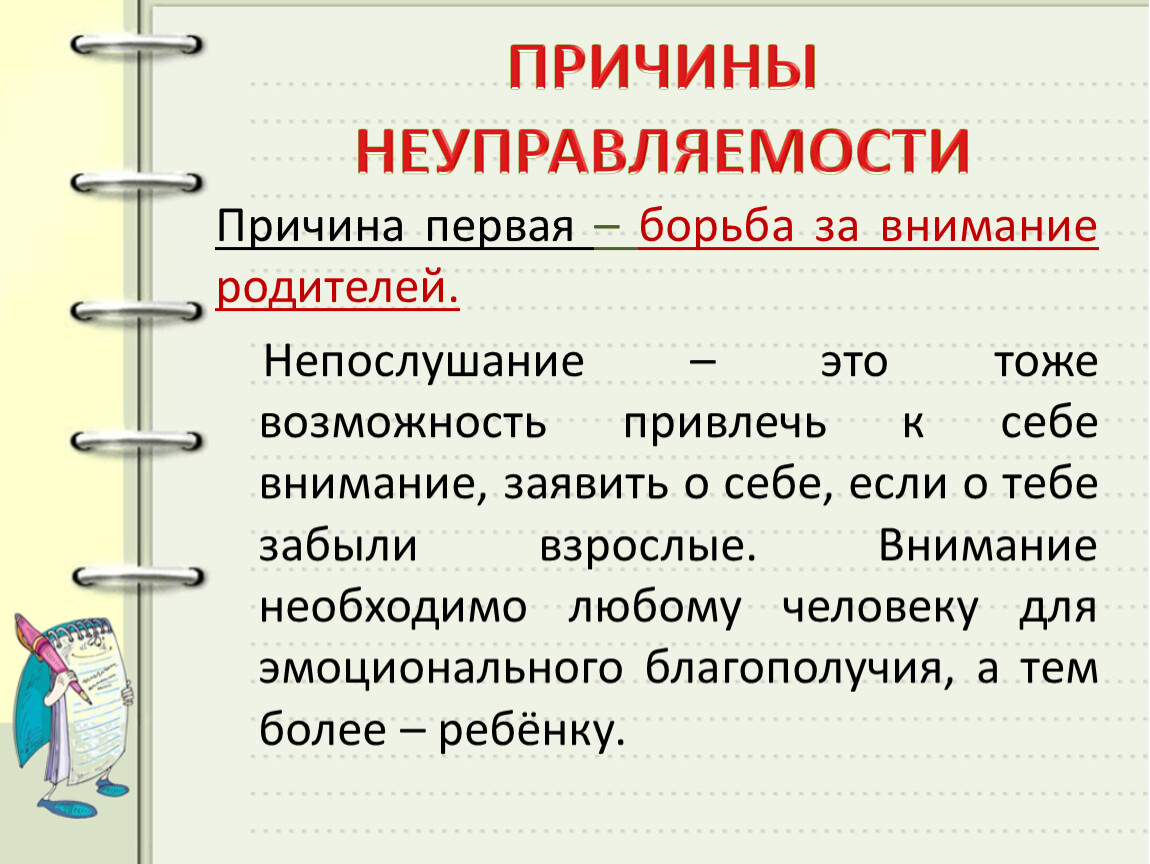 ПРИЧИНЫ НЕУПРАВЛЯЕМОСТИ

Причина первая – борьба за внимание родителей.

Непослушание – это тоже возможность привлечь к себе внимание, заявить о себе, если о тебе забыли взрослые. Внимание необходимо любому человеку для эмоционального благополучия, а тем более – ребёнку.